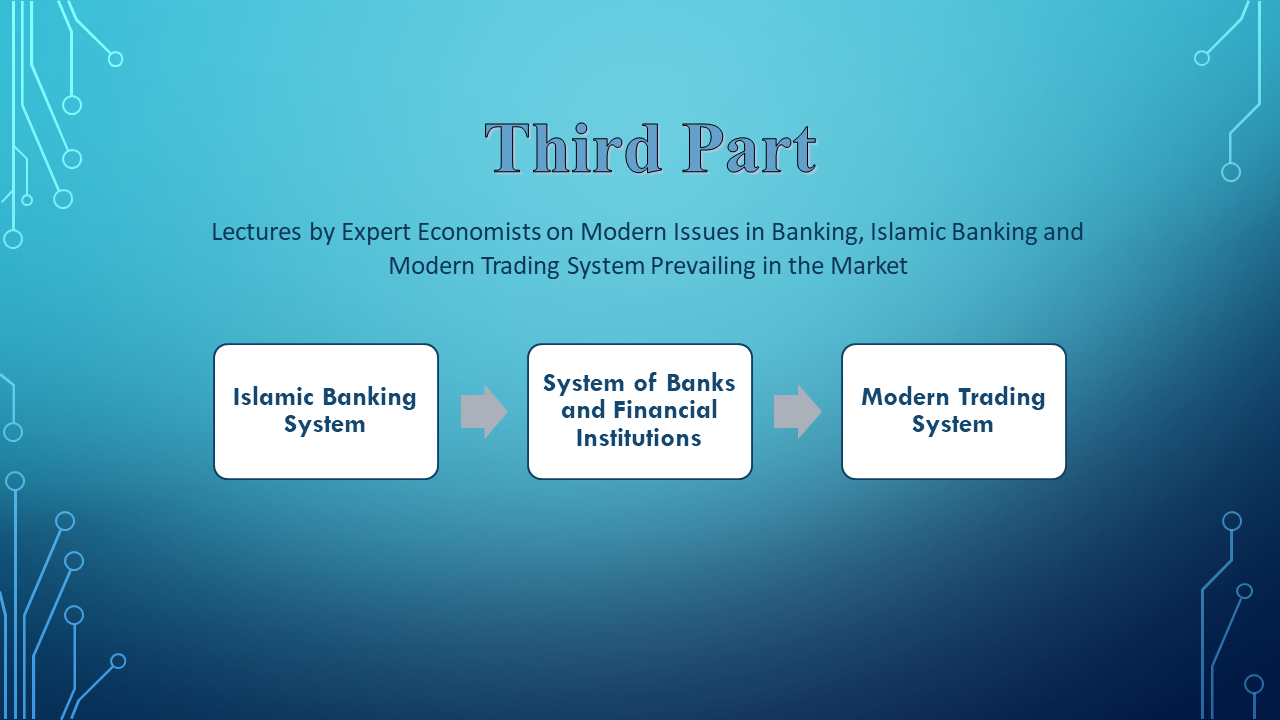 Third Part

Lectures by Expert Economists on Modern Issues in Banking, Islamic Banking and Modern Trading System Prevailing in the Market

Islamic Banking System

System of Banks and Financial Institutions

Modern Trading System